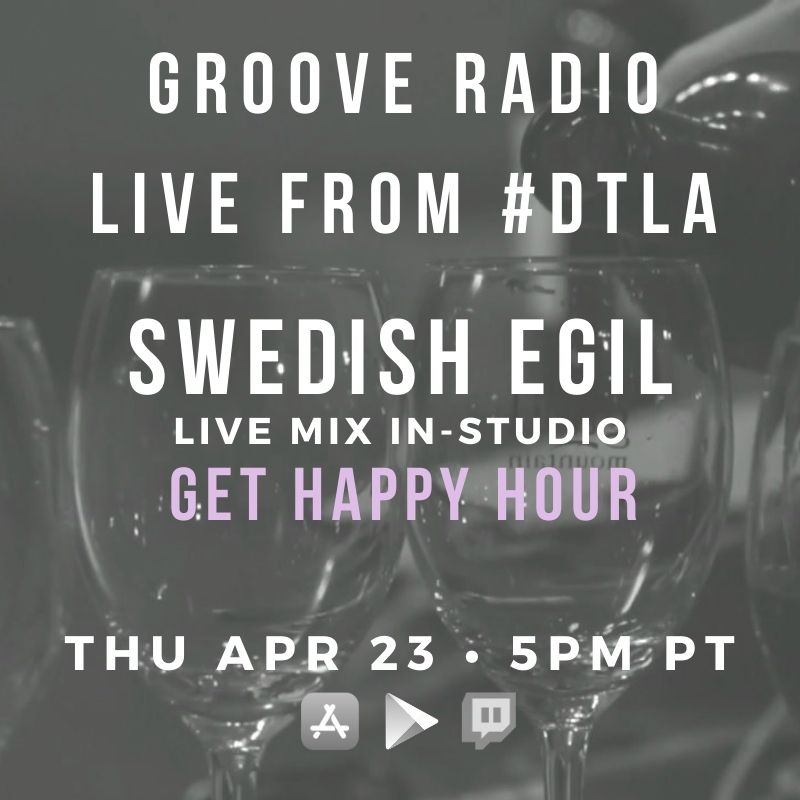 GROOVE RADIO
LIVE FROM #DTLA

SWEDISH EGIL
LIVE MIX IN-STUDIO
GET HAPPY HOUR

THU APR 23 • 5PM PT